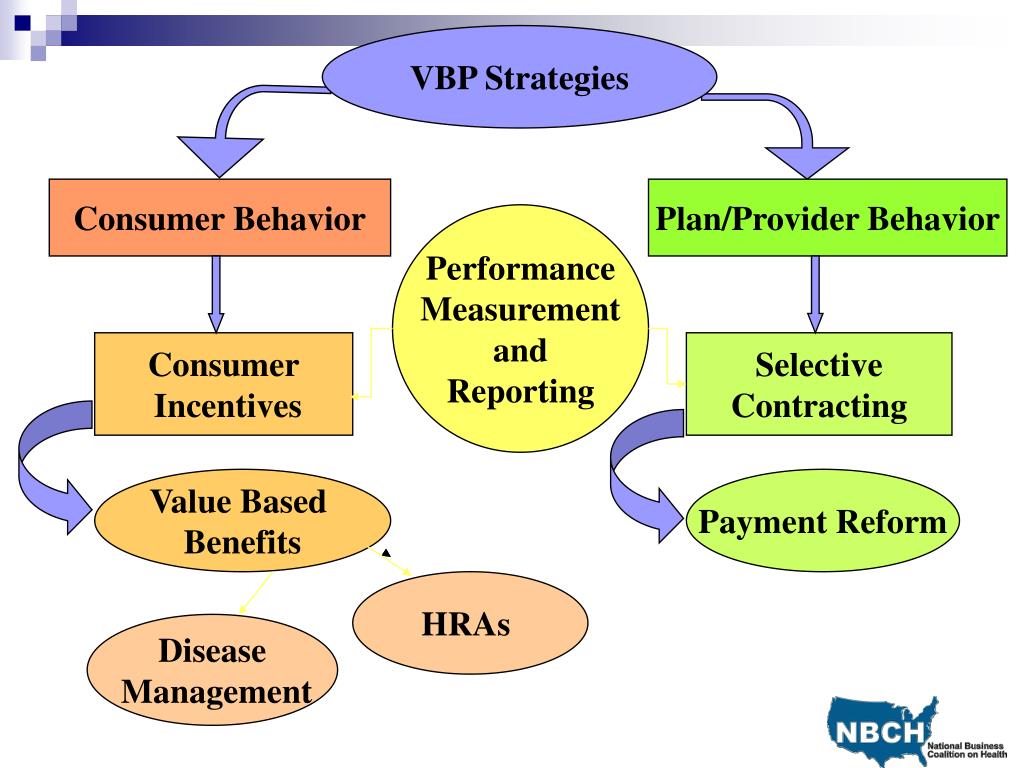 VBP Strategies

Consumer Behavior

Plan/Provider Behavior

Performance Measurement and Reporting

Consumer Incentives

Selective Contracting

Value Based Benefits

Payment Reform

HRAs

Disease Management

NBCH National Business Coalition on Health